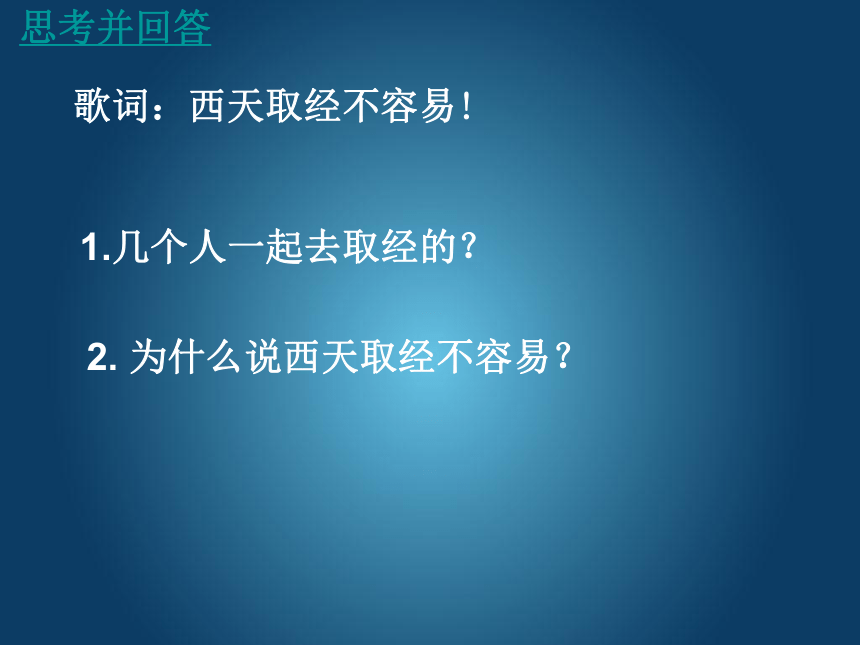 思考并回答

歌词：西天取经不容易!

1.几个人一起去取经的?

2. 为什么说西天取经不容易?